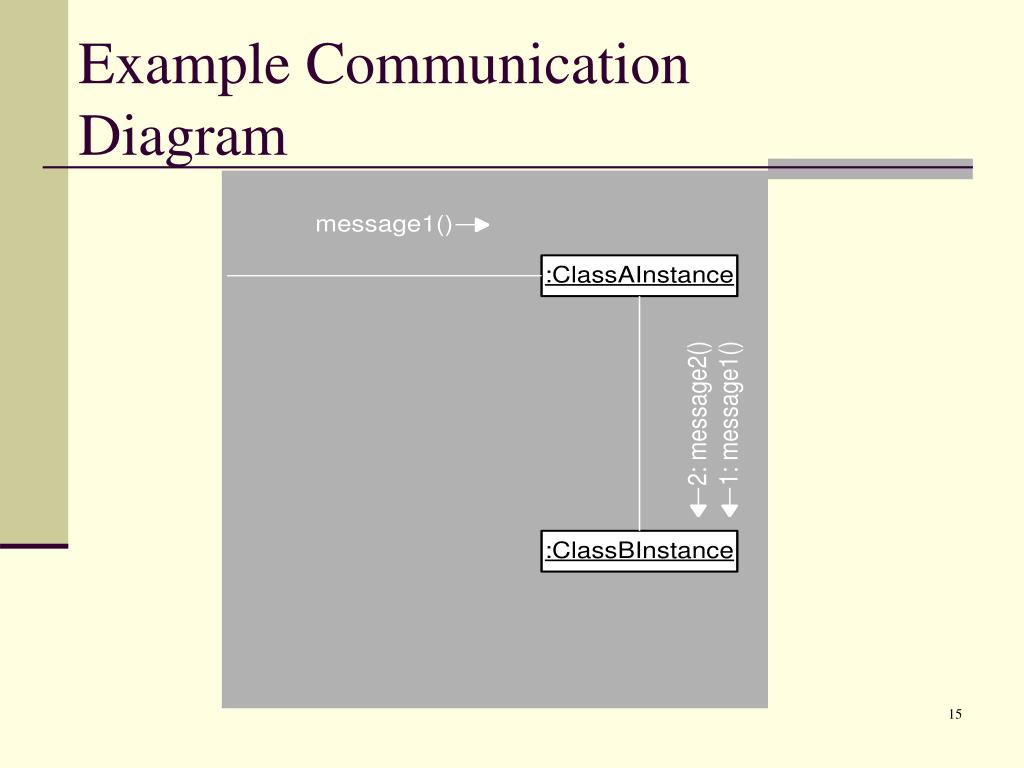 Example Communication Diagram

message1()

:ClassAInstance

2: message2()

1: message1()

:ClassBInstance

15